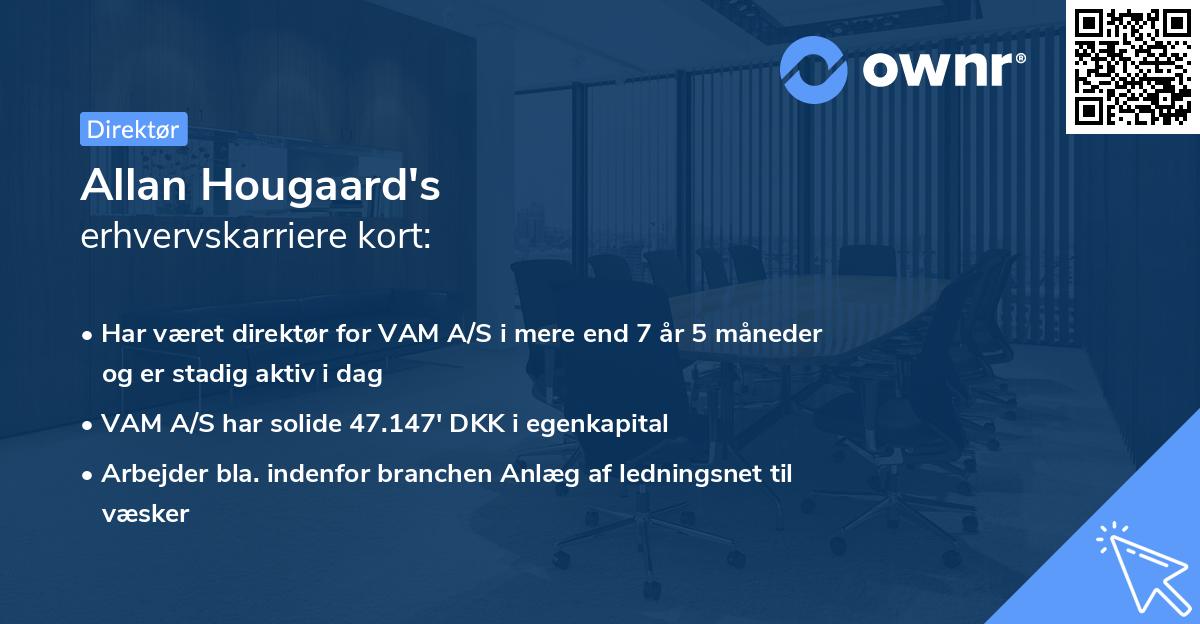 ownr®

Direktør

Allan Hougaard's
erhvervskarriere kort:

• Har været direktør for VAM A/S i mere end 7 år 5 måneder og er stadig aktiv i dag
• VAM A/S har solide 47.147' DKK i egenkapital
• Arbejder bla. indenfor branchen Anlæg af ledningsnet til væsker